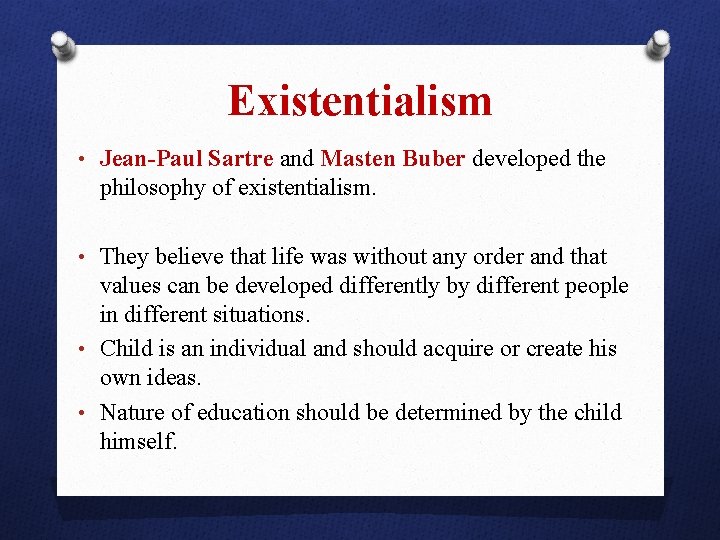 Existentialism

• Jean-Paul Sartre and Masten Buber developed the philosophy of existentialism.

• They believe that life was without any order and that values can be developed differently by different people in different situations.

• Child is an individual and should acquire or create his own ideas.

• Nature of education should be determined by the child himself.